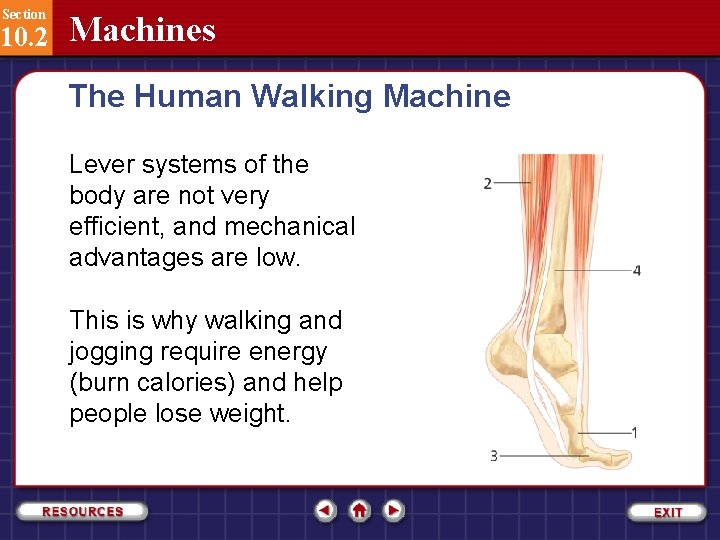 Section 10.2 Machines

The Human Walking Machine

Lever systems of the body are not very efficient, and mechanical advantages are low.

This is why walking and jogging require energy (burn calories) and help people lose weight.

2
4
1
3

RESOURCES

EXIT